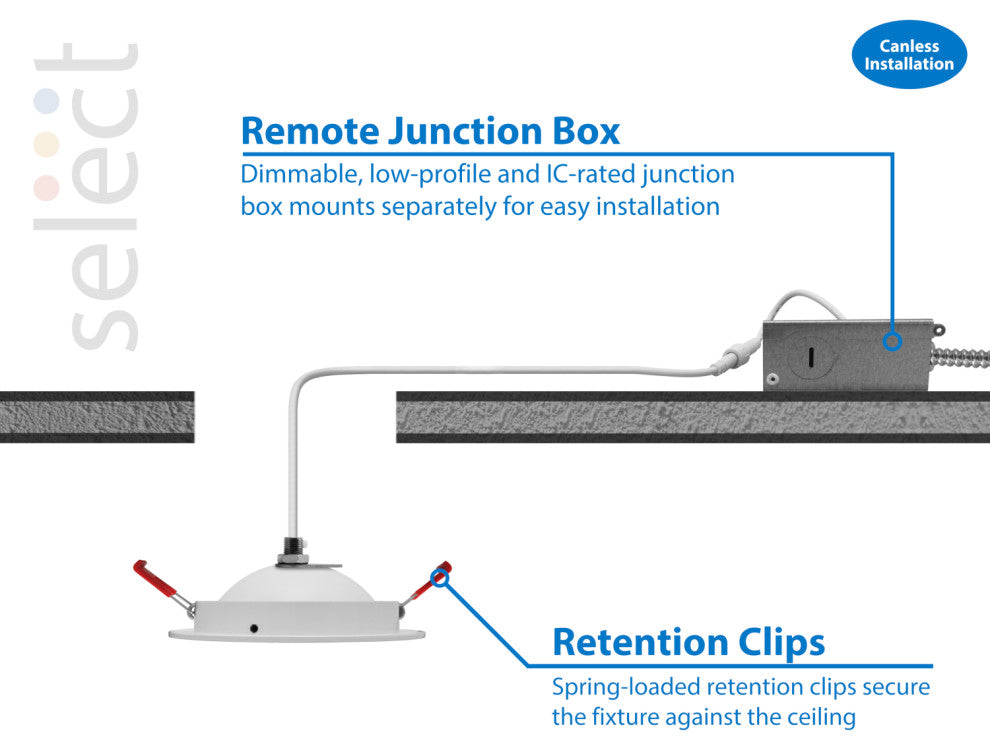 select

Canless Installation

Remote Junction Box
Dimmable, low-profile and IC-rated junction box mounts separately for easy installation

Retention Clips
Spring-loaded retention clips secure the fixture against the ceiling